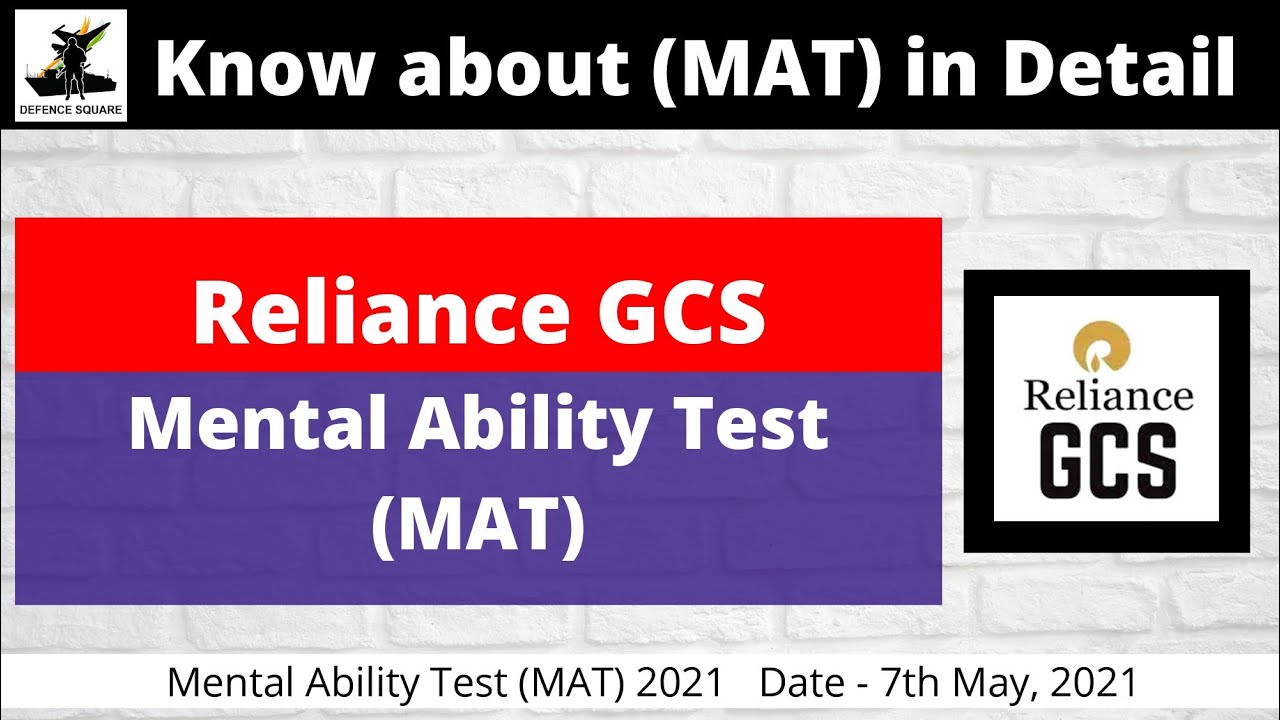 DEFENCE SQUARE

Know about (MAT) in Detail

Reliance GCS

Mental Ability Test (MAT)

Reliance GCS

Mental Ability Test (MAT) 2021 Date - 7th May, 2021